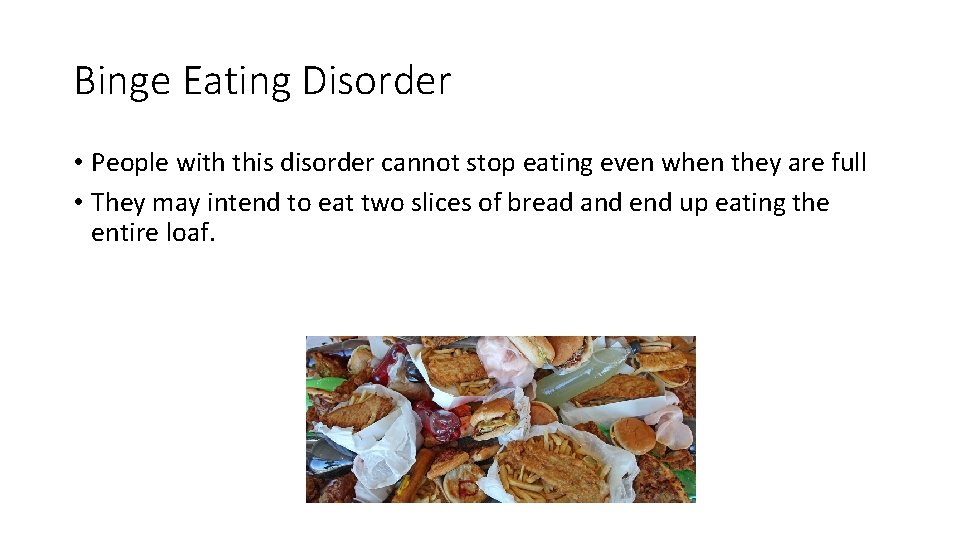 Binge Eating Disorder

• People with this disorder cannot stop eating even when they are full

• They may intend to eat two slices of bread and end up eating the entire loaf.